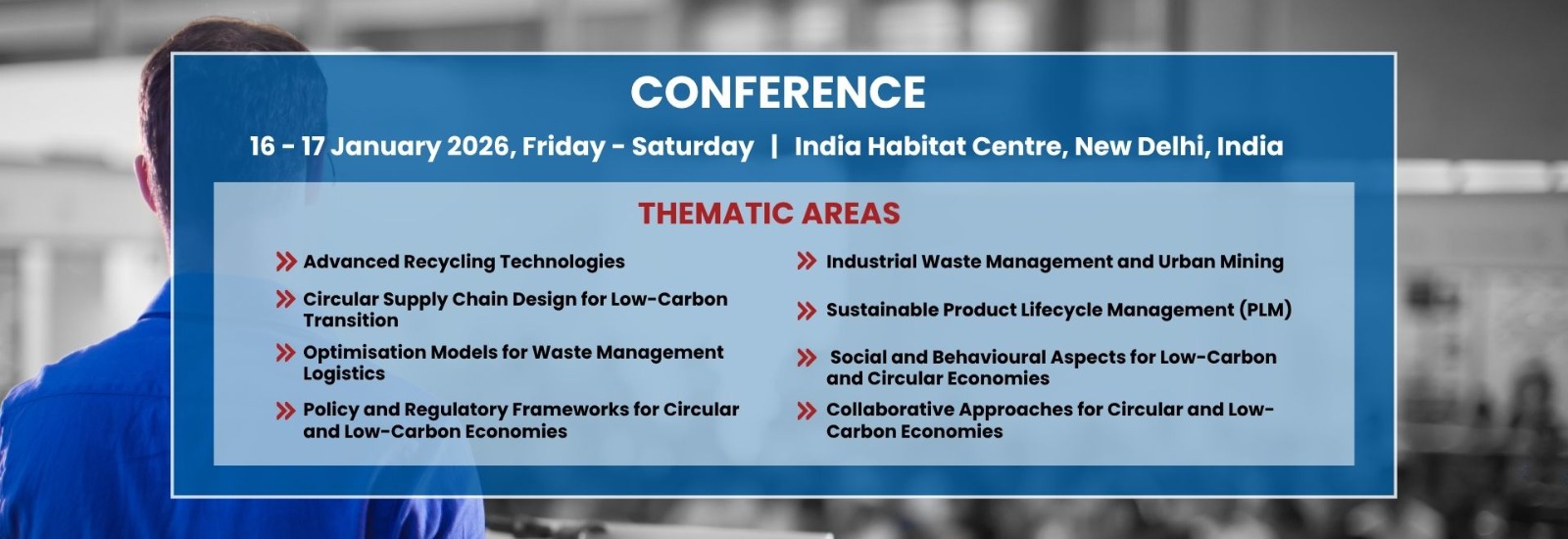 CONFERENCE

16 - 17 January 2026, Friday - Saturday | India Habitat Centre, New Delhi, India

THEMATIC AREAS

Advanced Recycling Technologies

Circular Supply Chain Design for Low-Carbon Transition

Optimisation Models for Waste Management Logistics

Policy and Regulatory Frameworks for Circular and Low-Carbon Economies

Industrial Waste Management and Urban Mining

Sustainable Product Lifecycle Management (PLM)

Social and Behavioural Aspects for Low-Carbon and Circular Economies

Collaborative Approaches for Circular and Low-Carbon Economies